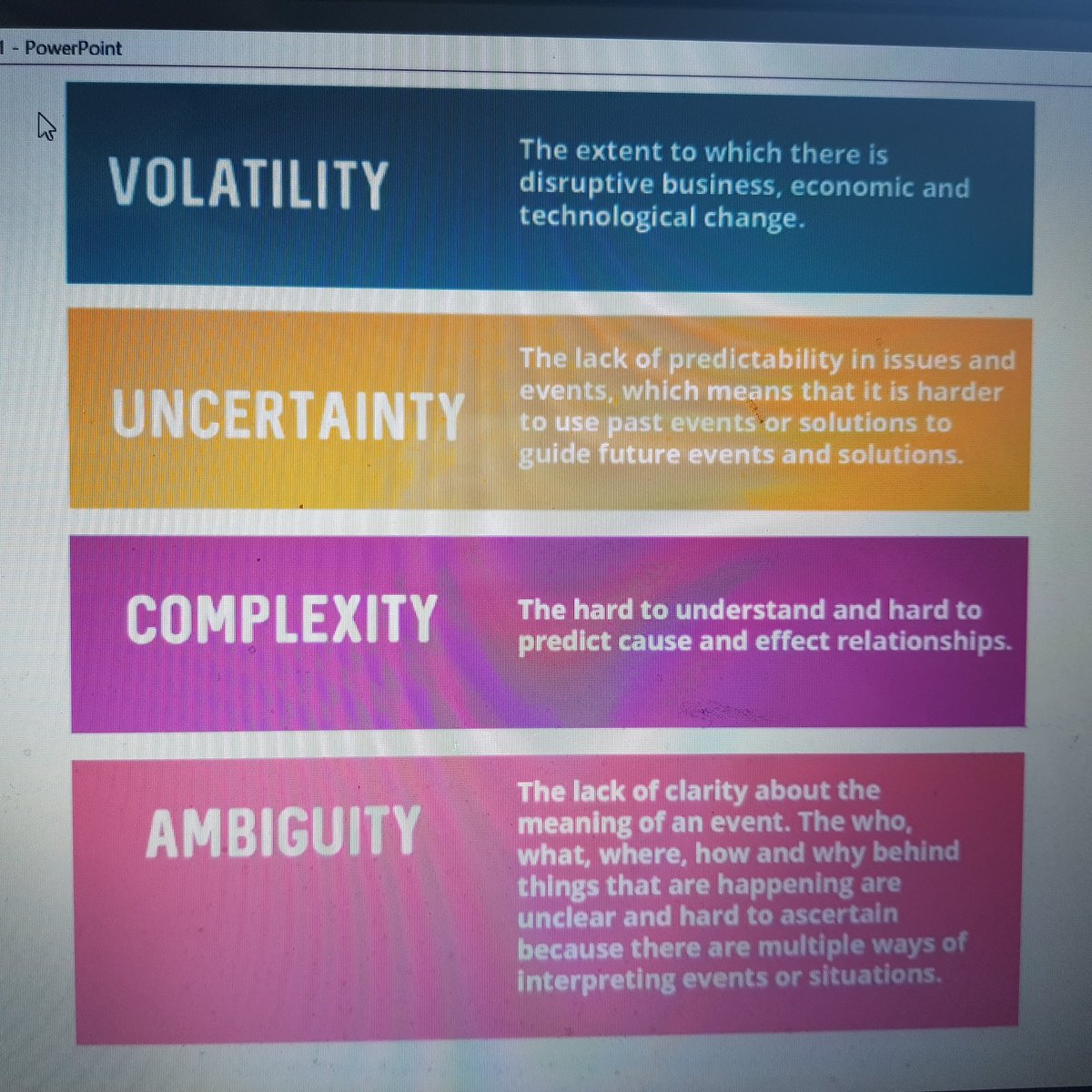 1 - PowerPoint

VOLATILITY

The extent to which there is disruptive business, economic and technological change.

UNCERTAINTY

The lack of predictability in issues and events, which means that it is harder to use past events or solutions to guide future events and solutions.

COMPLEXITY

The hard to understand and hard to predict cause and effect relationships.

AMBIGUITY

The lack of clarity about the meaning of an event. The who, what, where, how and why behind things that are happening are unclear and hard to ascertain because there are multiple ways of interpreting events or situations.